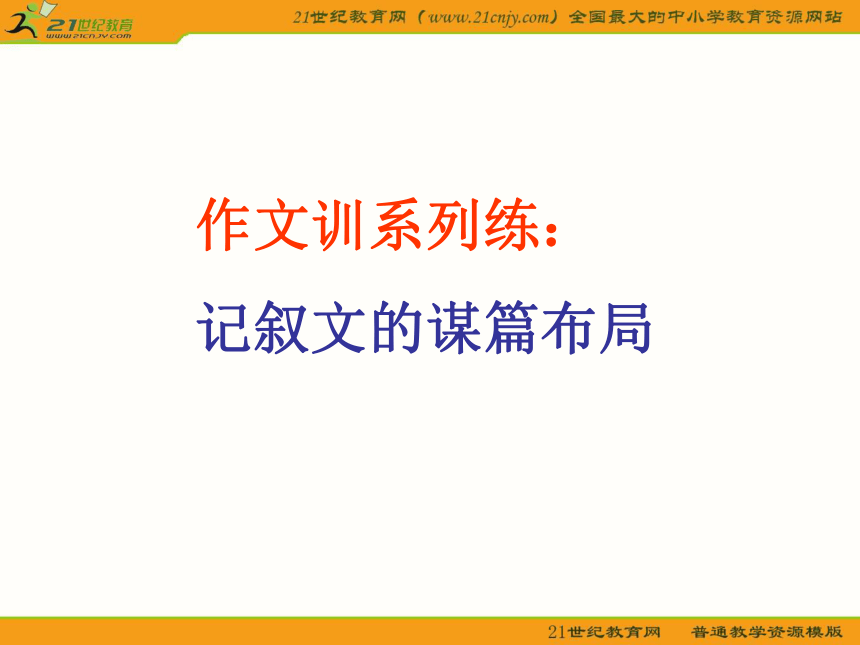 21世纪教育
www.21cnjy.com

21世纪教育网（www.21cnjy.com）全国最大的中小学教育资源网站

作文训系列练：

记叙文的谋篇布局

21世纪教育网　普通教学资源模版